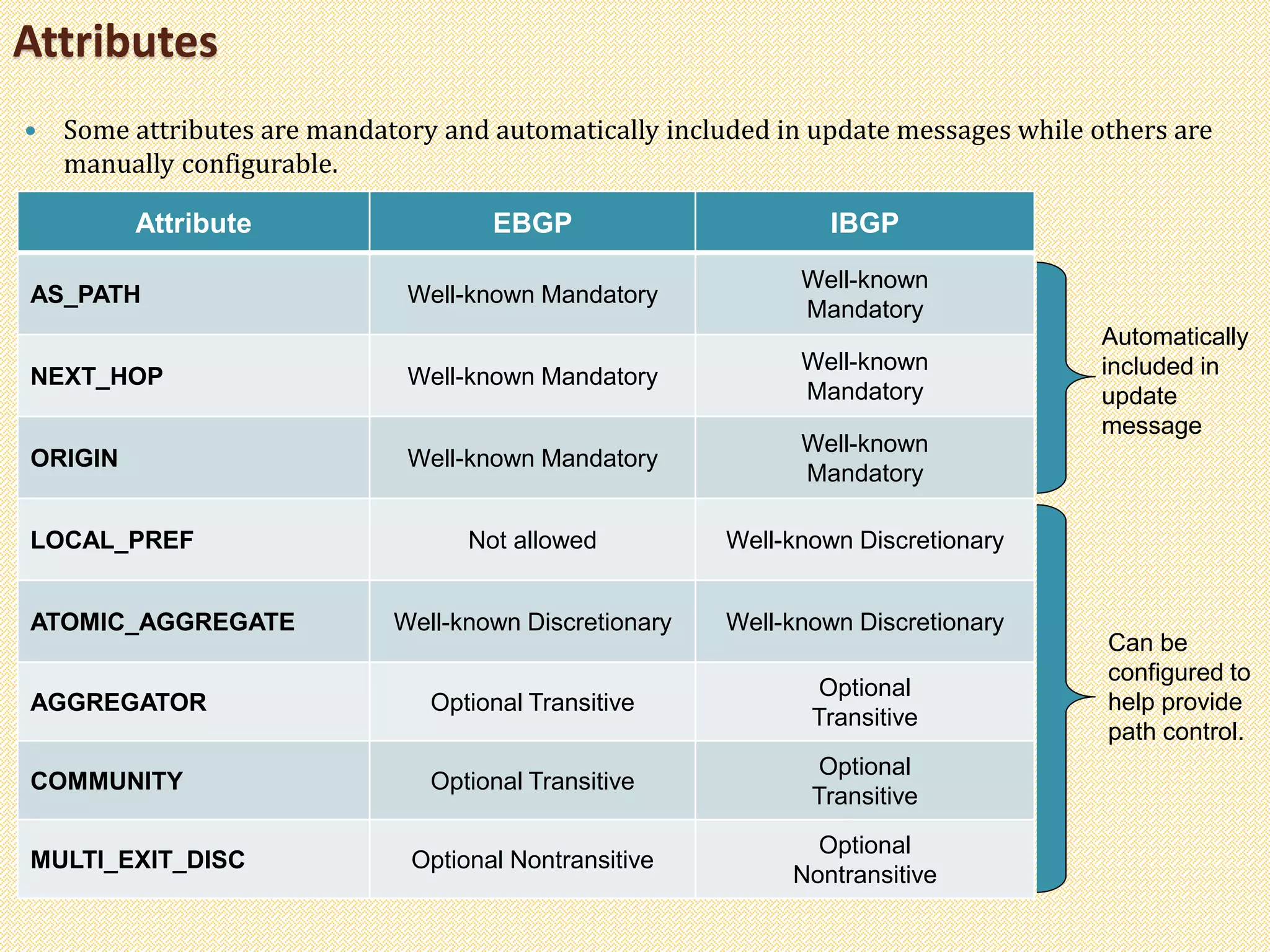 Attributes

• Some attributes are mandatory and automatically included in update messages while others are manually configurable.

| Attribute | EBGP | IBGP |
|---|---|---|
| AS_PATH | Well-known Mandatory | Well-known Mandatory |
| NEXT_HOP | Well-known Mandatory | Well-known Mandatory |
| ORIGIN | Well-known Mandatory | Well-known Mandatory |
| LOCAL_PREF | Not allowed | Well-known Discretionary |
| ATOMIC_AGGREGATE | Well-known Discretionary | Well-known Discretionary |
| AGGREGATOR | Optional Transitive | Optional Transitive |
| COMMUNITY | Optional Transitive | Optional Transitive |
| MULTI_EXIT_DISC | Optional Nontransitive | Optional Nontransitive |

Automatically included in update message

Can be configured to help provide path control.